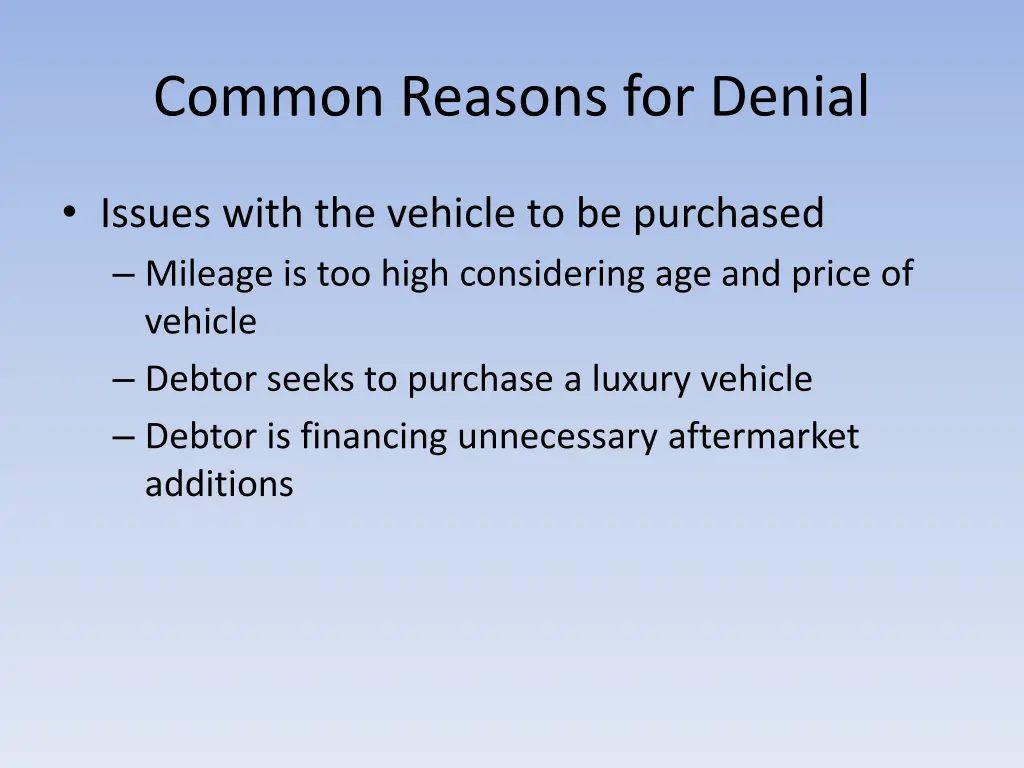 Common Reasons for Denial

• Issues with the vehicle to be purchased
– Mileage is too high considering age and price of vehicle
– Debtor seeks to purchase a luxury vehicle
– Debtor is financing unnecessary aftermarket additions